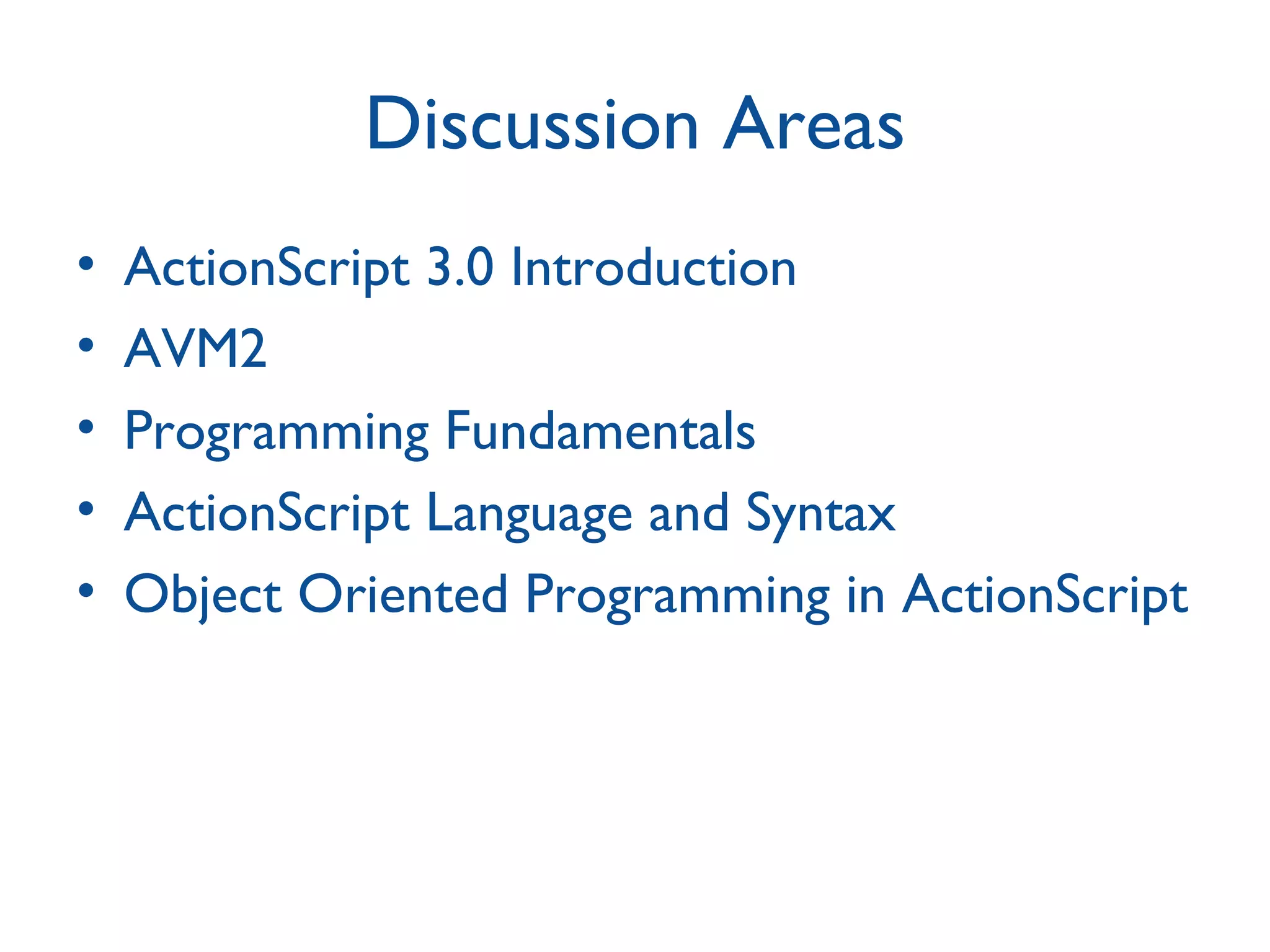 Discussion Areas

• ActionScript 3.0 Introduction
• AVM2
• Programming Fundamentals
• ActionScript Language and Syntax
• Object Oriented Programming in ActionScript